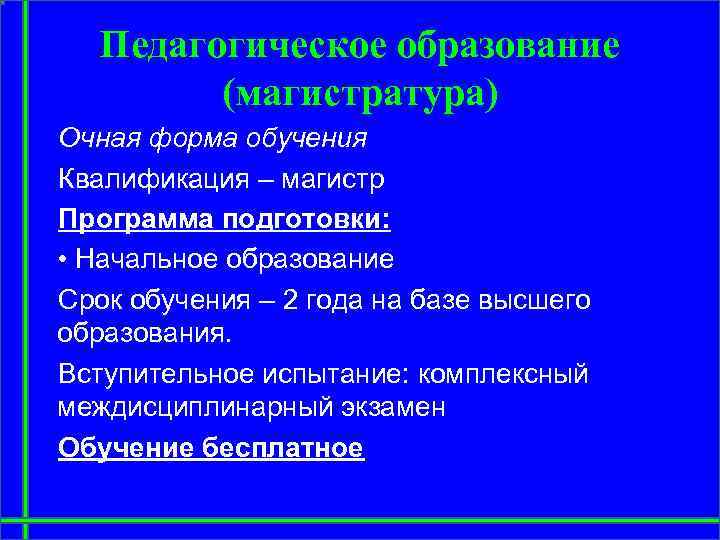 Педагогическое образование (магистратура)

Очная форма обучения

Квалификация – магистр

Программа подготовки:

• Начальное образование

Срок обучения – 2 года на базе высшего образования.

Вступительное испытание: комплексный междисциплинарный экзамен

Обучение бесплатное